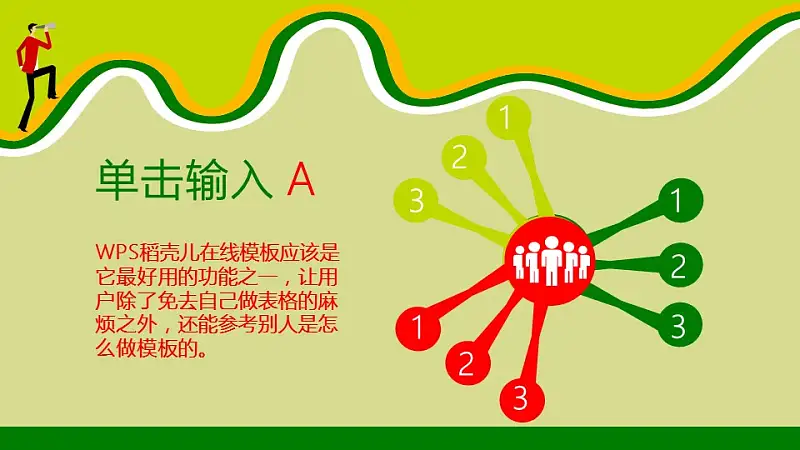 单击输入 A

WPS稻壳儿在线模板应该是它最好用的功能之一，让用户除了免去自己做表格的麻烦之外，还能参考别人是怎么做模板的。

1
2
3
1
2
3
1
2
3